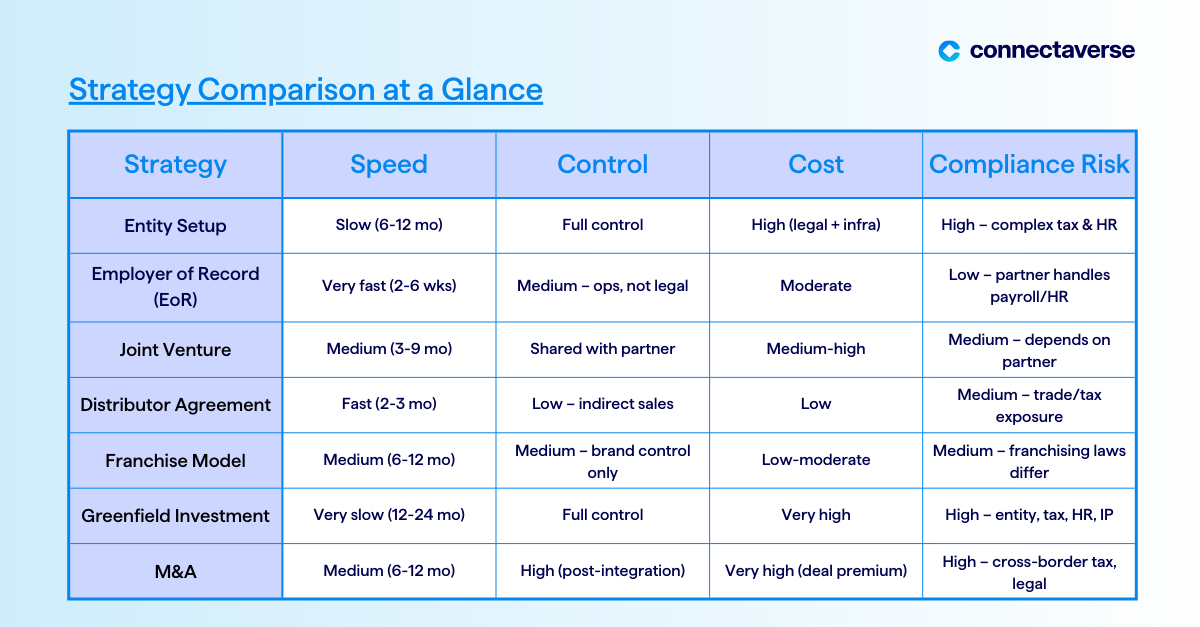 connectaverse

Strategy Comparison at a Glance

| Strategy | Speed | Control | Cost | Compliance Risk |
|---|---|---|---|---|
| Entity Setup | Slow (6-12 mo) | Full control | High (legal + infra) | High – complex tax & HR |
| Employer of Record (EoR) | Very fast (2-6 wks) | Medium – ops, not legal | Moderate | Low – partner handles payroll/HR |
| Joint Venture | Medium (3-9 mo) | Shared with partner | Medium-high | Medium – depends on partner |
| Distributor Agreement | Fast (2-3 mo) | Low – indirect sales | Low | Medium – trade/tax exposure |
| Franchise Model | Medium (6-12 mo) | Medium – brand control only | Low-moderate | Medium – franchising laws differ |
| Greenfield Investment | Very slow (12-24 mo) | Full control | Very high | High – entity, tax, HR, IP |
| M&A | Medium (6-12 mo) | High (post-integration) | Very high (deal premium) | High – cross-border tax, legal |